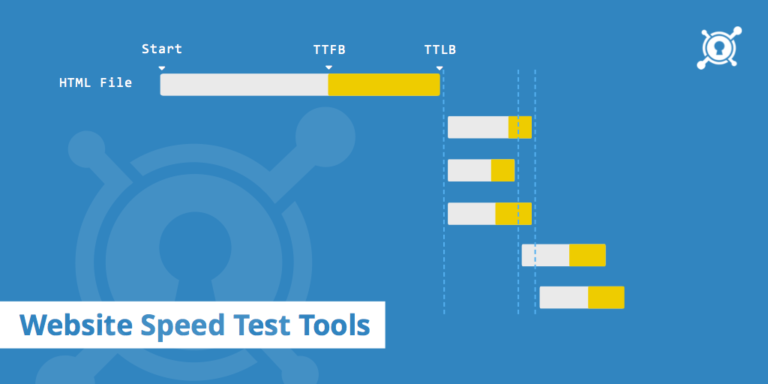 Start
TTFB
TTLB
HTML File

Website Speed Test Tools